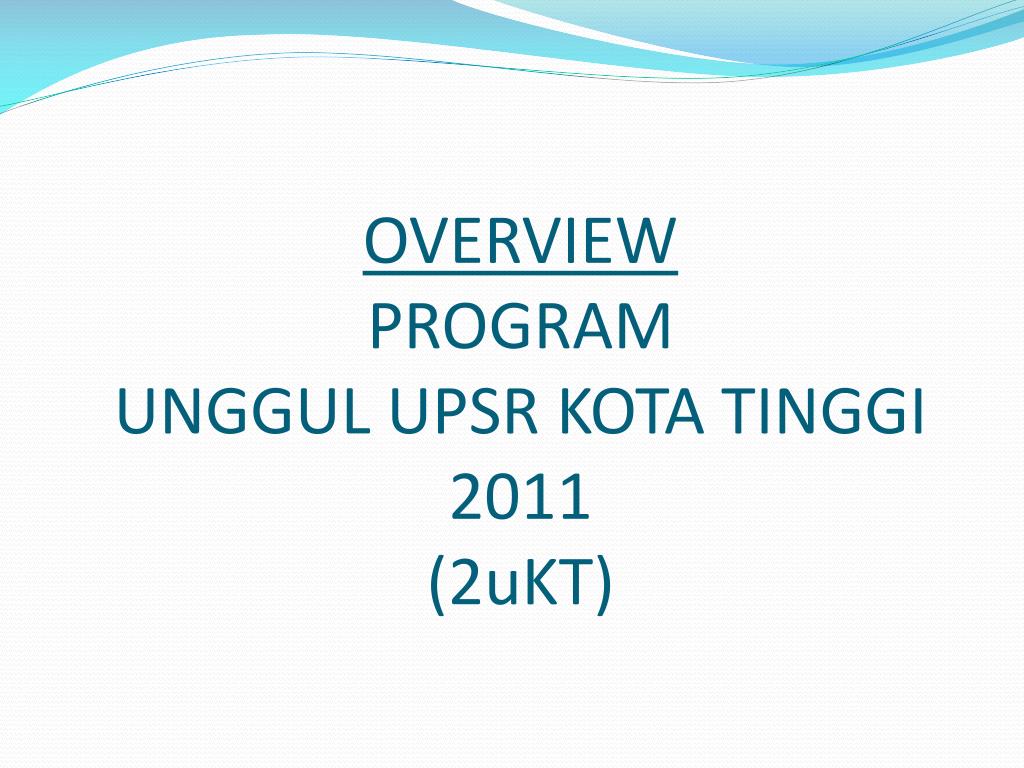 OVERVIEW
PROGRAM
UNGGUL UPSR KOTA TINGGI
2011
(2uKT)